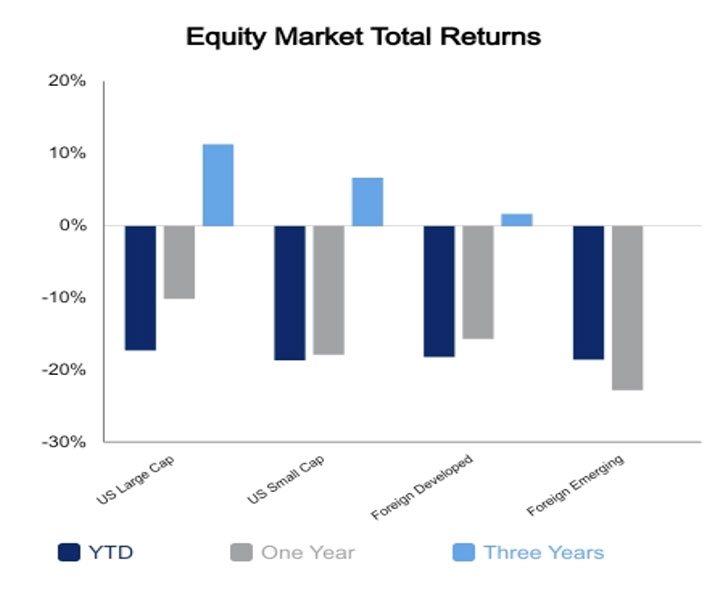 Equity Market Total Returns

20%
10%
0%
-10%
-20%
-30%

US Large Cap
US Small Cap
Foreign Developed
Foreign Emerging

YTD
One Year
Three Years